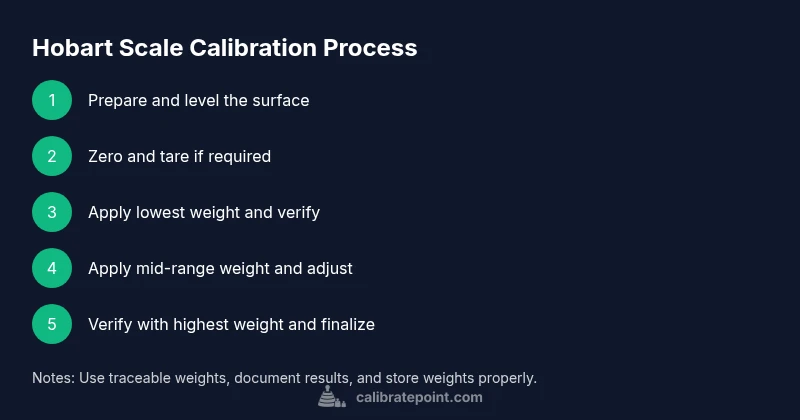 Hobart Scale Calibration Process

1 Prepare and level the surface

2 Zero and tare if required

3 Apply lowest weight and verify

4 Apply mid-range weight and adjust

5 Verify with highest weight and finalize

Notes: Use traceable weights, document results, and store weights properly.

calibratepoint.com